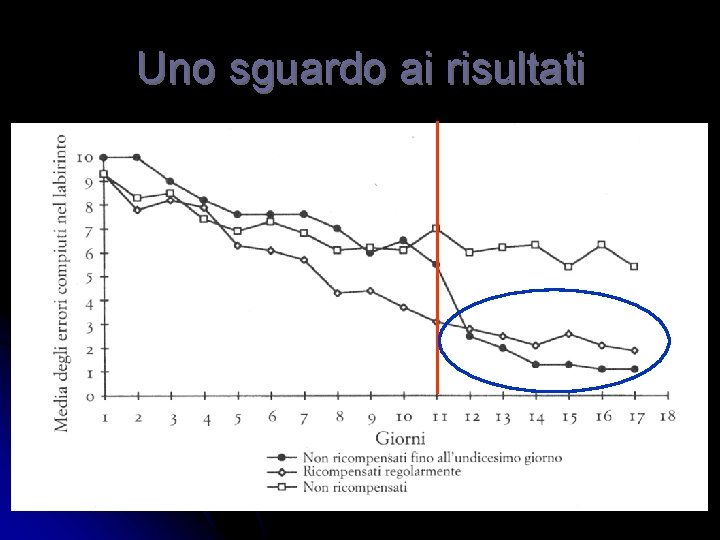 Uno sguardo ai risultati

Media degli errori compiuti nel labirinto

10
9
8
7
6
5
4
3
2
1
0

1 2 3 4 5 6 7 8 9 10 11 12 13 14 15 16 17 18

Giorni

Non ricompensati fino all'undicesimo giorno
Ricompensati regolarmente
Non ricompensati